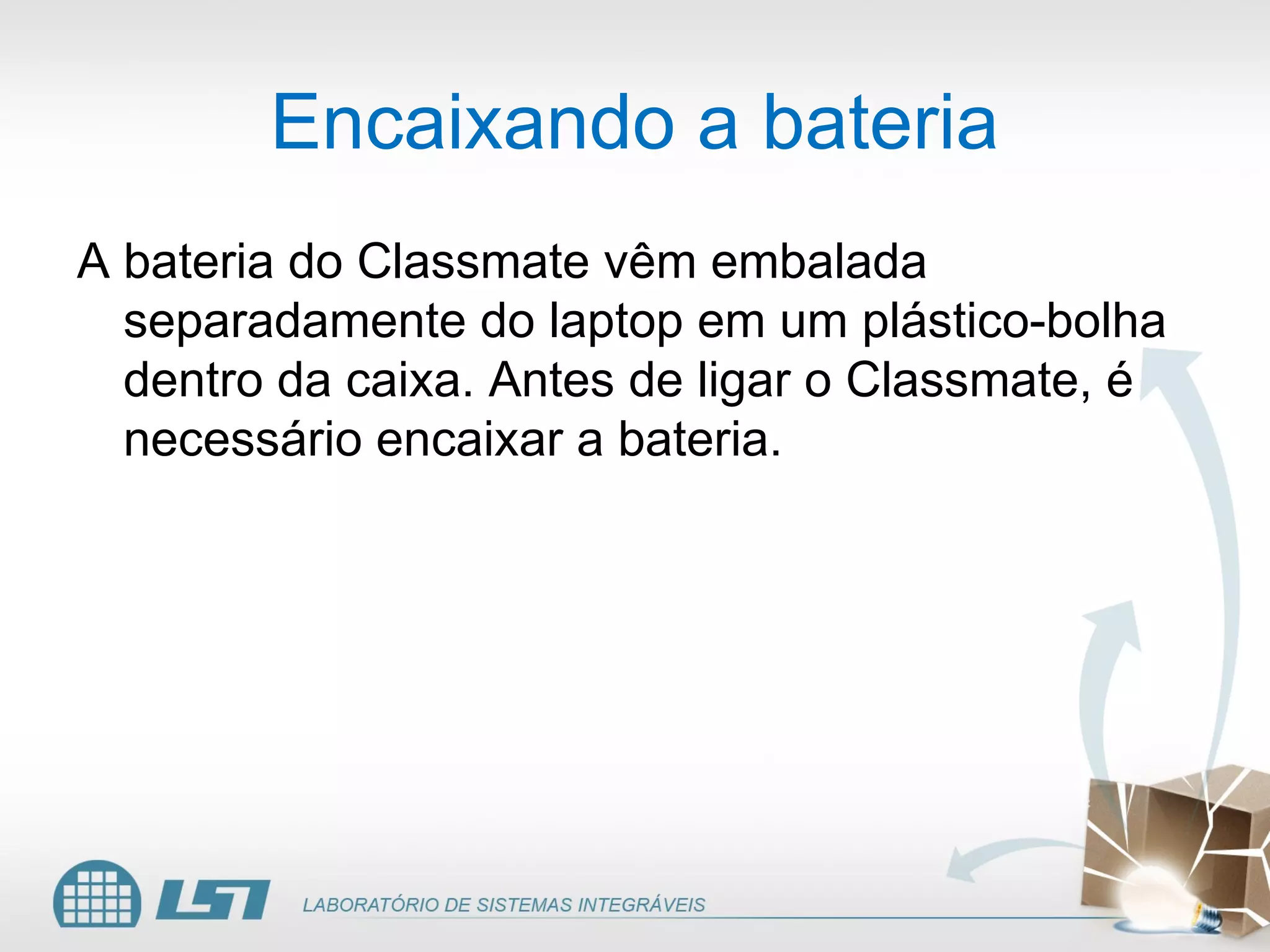 Encaixando a bateria

A bateria do Classmate vêm embalada separadamente do laptop em um plástico-bolha dentro da caixa. Antes de ligar o Classmate, é necessário encaixar a bateria.

LSI LABORATÓRIO DE SISTEMAS INTEGRÁVEIS